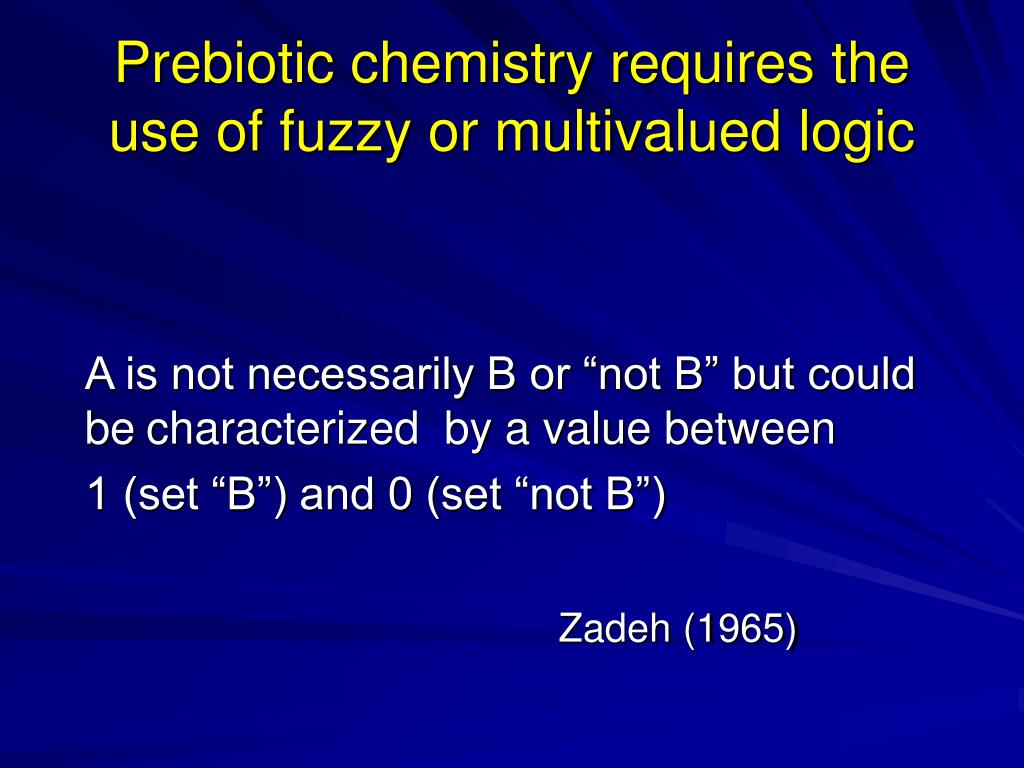 Prebiotic chemistry requires the use of fuzzy or multivalued logic

A is not necessarily B or “not B” but could be characterized by a value between
1 (set “B”) and 0 (set “not B”)

Zadeh (1965)